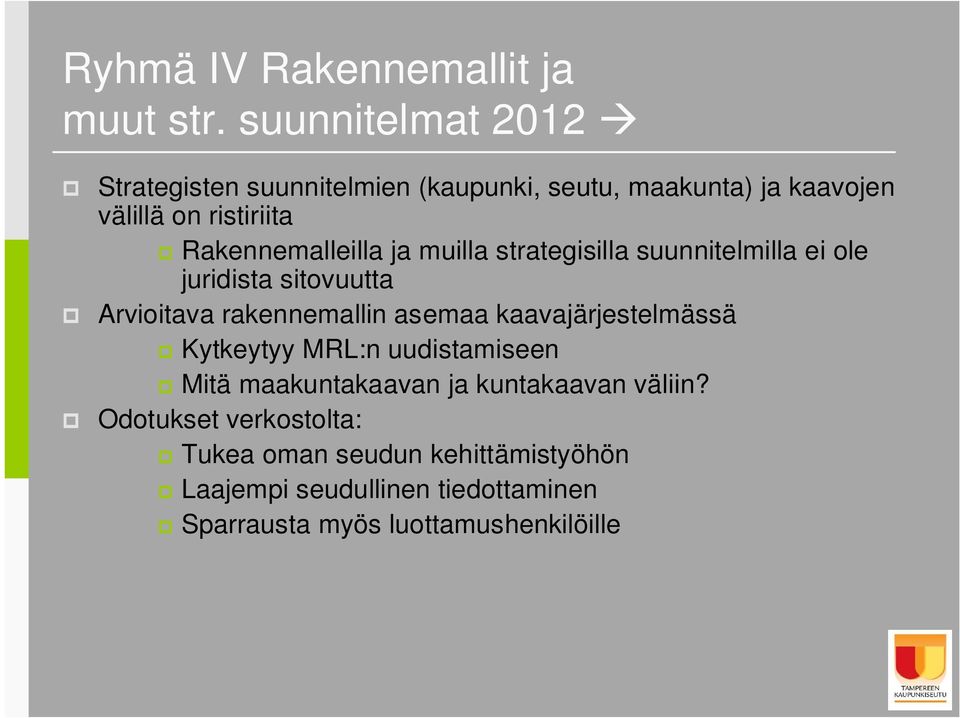 Ryhmä IV Rakennemallit ja muut str. suunnitelmat 2012 →

Strategisten suunnitelmien (kaupunki, seutu, maakunta) ja kaavojen välillä on ristiriita

Rakennemalleilla ja muilla strategisilla suunnitelmilla ei ole juridista sitovuutta

Arvioitava rakennemallin asemaa kaavajärjestelmässä

Kytkeytyy MRL:n uudistamiseen

Mitä maakuntakaavan ja kuntakaavan väliin?

Odotukset verkostolta:

Tukea oman seudun kehittämistyöhön

Laajempi seudullinen tiedottaminen

Sparrausta myös luottamushenkilöille

TAMPEREEN KAUPUNKISEUTU